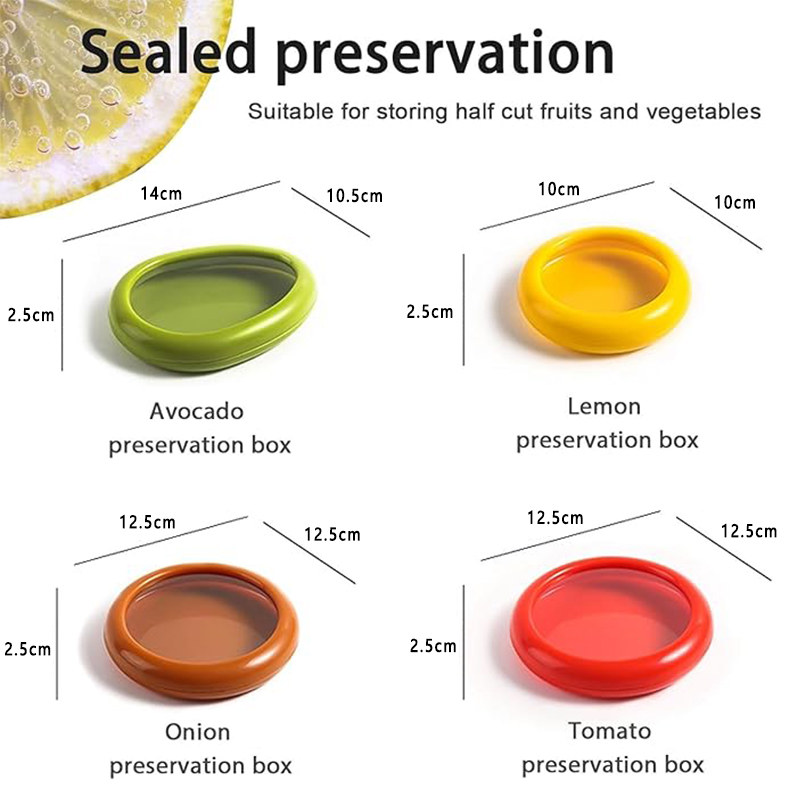 Sealed preservation

Suitable for storing half cut fruits and vegetables

14cm
10.5cm
2.5cm

Avocado preservation box

10cm
10cm
2.5cm

Lemon preservation box

12.5cm
12.5cm
2.5cm

Onion preservation box

12.5cm
12.5cm
2.5cm

Tomato preservation box